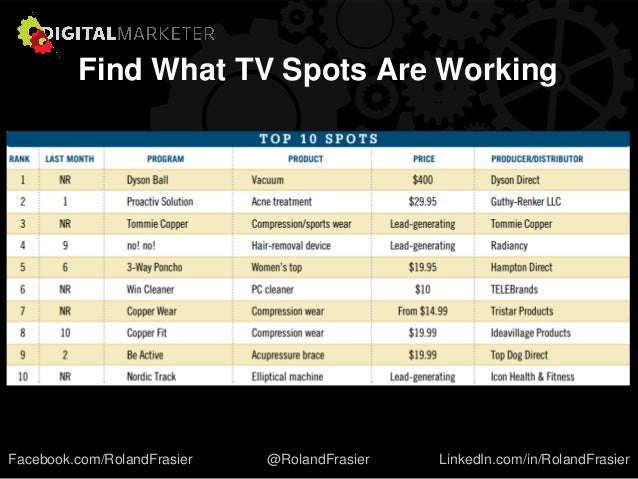 DIGITALMARKETER

Find What TV Spots Are Working

TOP 10 SPOTS

| RANK | LAST MONTH | PROGRAM | PRODUCT | PRICE | PRODUCER/DISTRIBUTOR |
|---|---|---|---|---|---|
| 1 | NR | Dyson Ball | Vacuum | $400 | Dyson Direct |
| 2 | 1 | Proactiv Solution | Acne treatment | $29.95 | Guthy-Renker LLC |
| 3 | NR | Tommie Copper | Compression/sports wear | Lead-generating | Tommie Copper |
| 4 | 9 | no! no! | Hair-removal device | Lead-generating | Radiancy |
| 5 | 6 | 3-Way Poncho | Women's top | $19.95 | Hampton Direct |
| 6 | NR | Win Cleaner | PC cleaner | $10 | TELEBrands |
| 7 | NR | Copper Wear | Compression wear | From $14.99 | Tristar Products |
| 8 | 10 | Copper Fit | Compression wear | $19.99 | Ideavillage Products |
| 9 | 2 | Be Active | Acupressure brace | $19.99 | Top Dog Direct |
| 10 | NR | Nordic Track | Elliptical machine | Lead-generating | Icon Health & Fitness |

Facebook.com/RolandFrasier @RolandFrasier LinkedIn.com/in/RolandFrasier